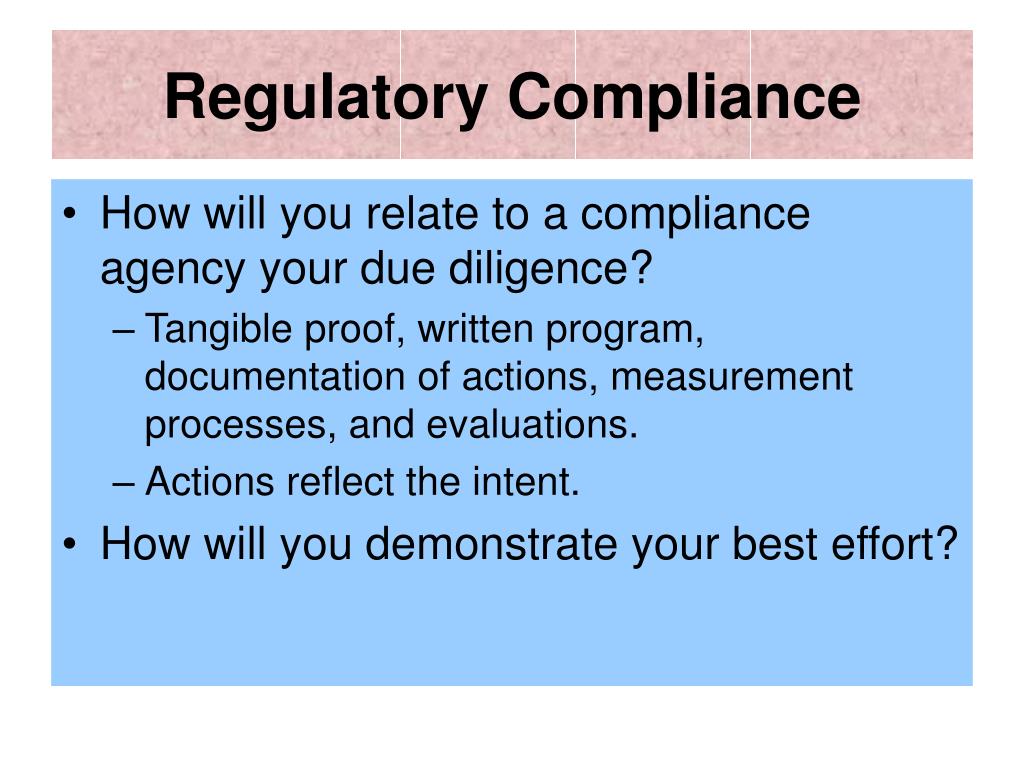 Regulatory Compliance

• How will you relate to a compliance agency your due diligence?
– Tangible proof, written program, documentation of actions, measurement processes, and evaluations.
– Actions reflect the intent.
• How will you demonstrate your best effort?